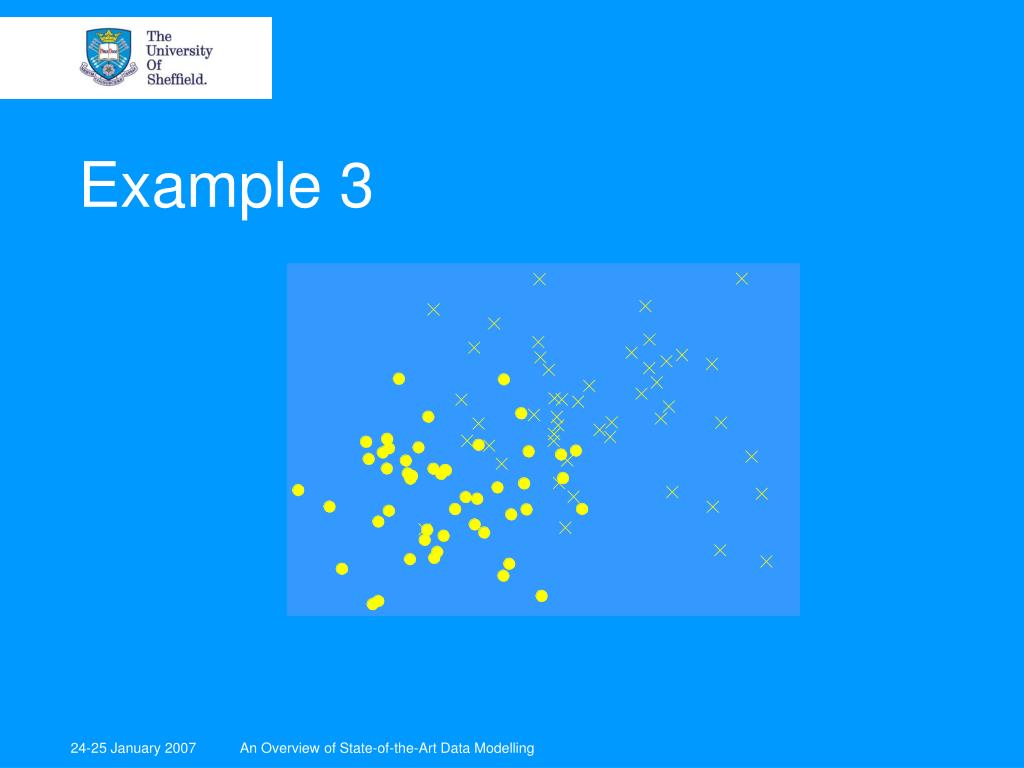 The University Of Sheffield.

Example 3

24-25 January 2007

An Overview of State-of-the-Art Data Modelling